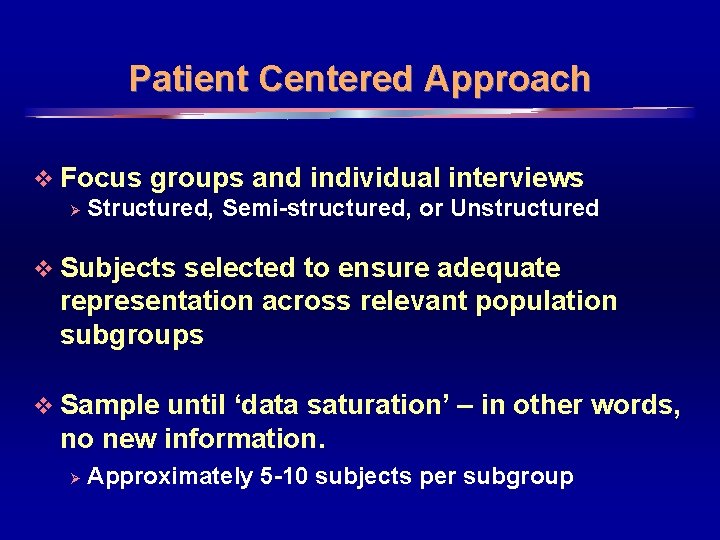 Patient Centered Approach

❖ Focus groups and individual interviews
➢ Structured, Semi-structured, or Unstructured

❖ Subjects selected to ensure adequate representation across relevant population subgroups

❖ Sample until ‘data saturation’ – in other words, no new information.
➢ Approximately 5-10 subjects per subgroup